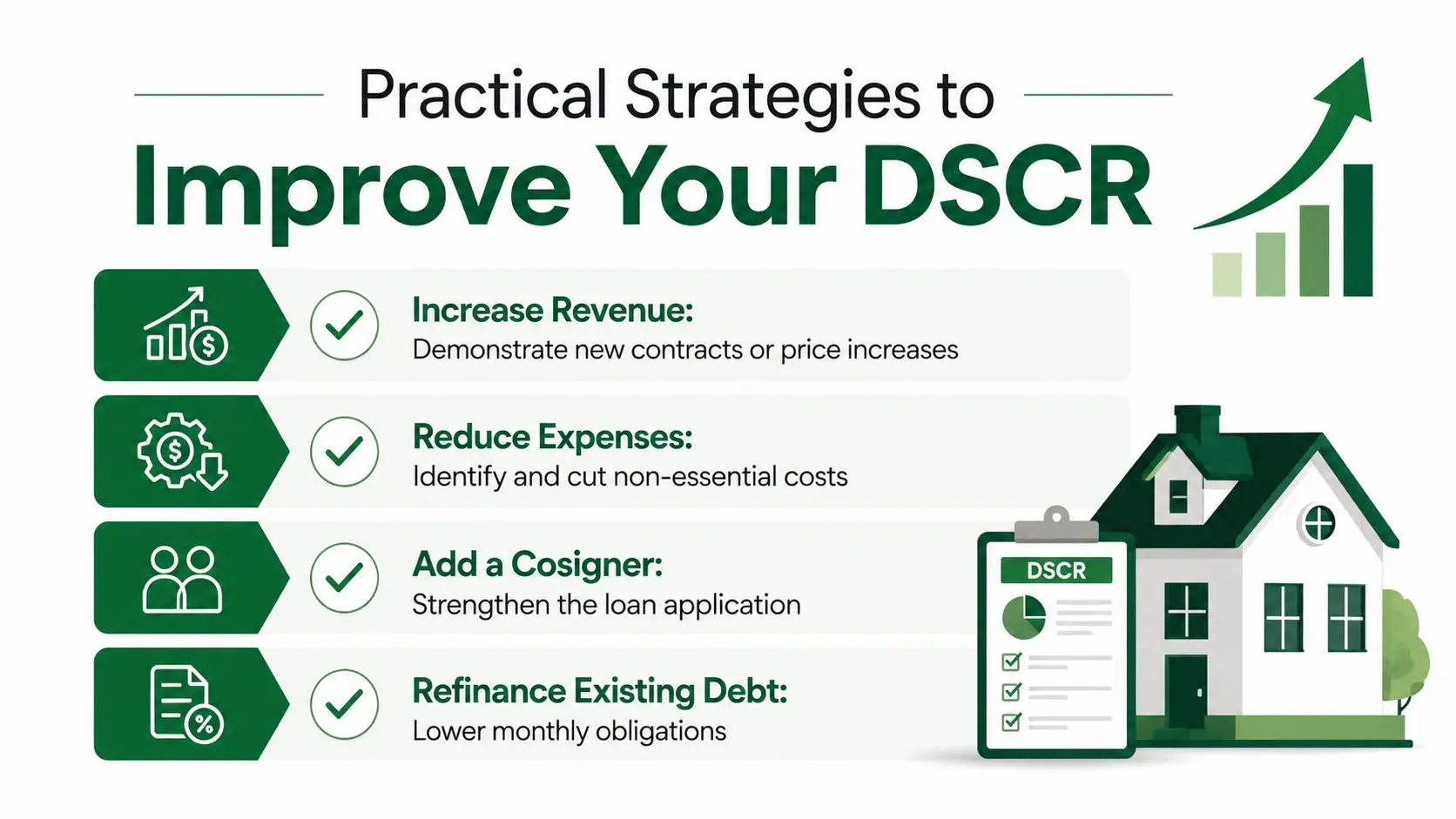 Practical Strategies to
Improve Your DSCR

Increase Revenue:
Demonstrate new contracts or price increases

Reduce Expenses:
Identify and cut non-essential costs

Add a Cosigner:
Strengthen the loan application

Refinance Existing Debt:
Lower monthly obligations

DSCR